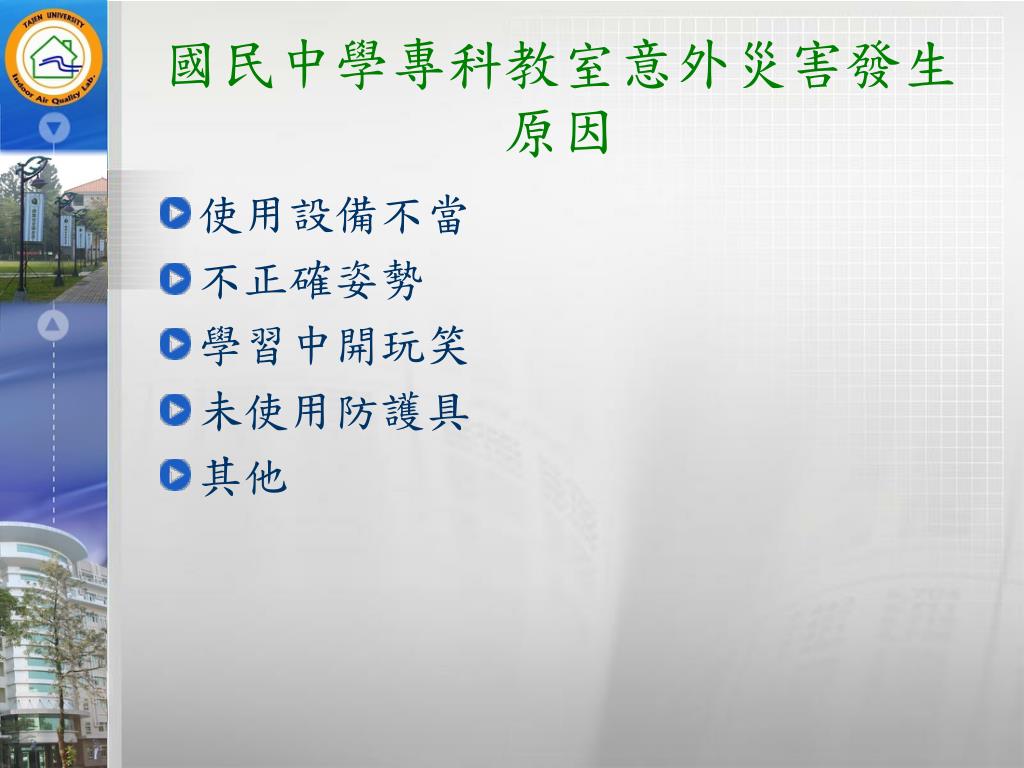 TAJEN UNIVERSITY
Indoor Air Quality Lab.

國民中學專科教室意外災害發生原因

使用設備不當
不正確姿勢
學習中開玩笑
未使用防護具
其他